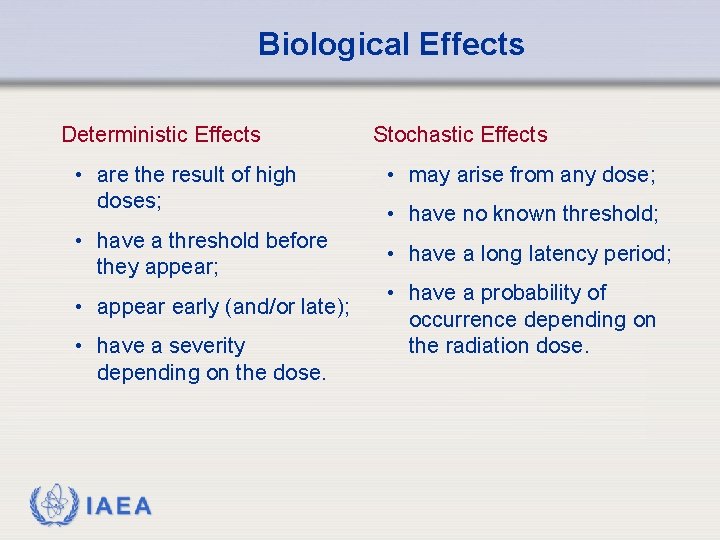 Biological Effects

Deterministic Effects

• are the result of high doses;
• have a threshold before they appear;
• appear early (and/or late);
• have a severity depending on the dose.

Stochastic Effects

• may arise from any dose;
• have no known threshold;
• have a long latency period;
• have a probability of occurrence depending on the radiation dose.

IAEA